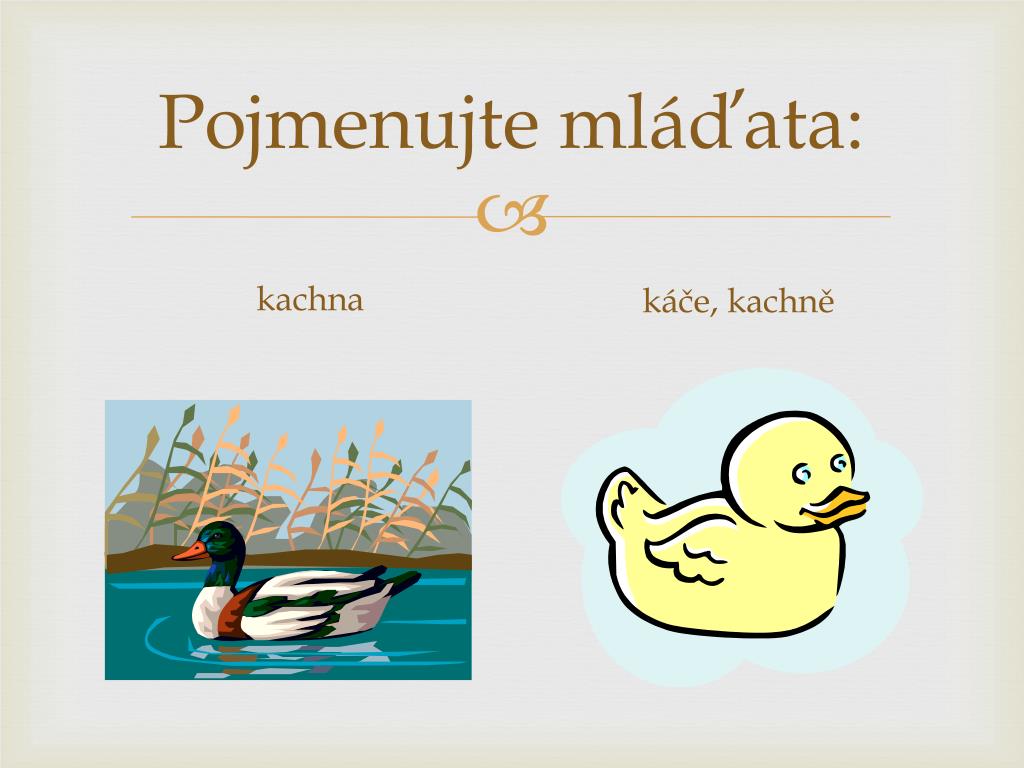 Pojmenujte mláďata:

kachna

káče, kachně